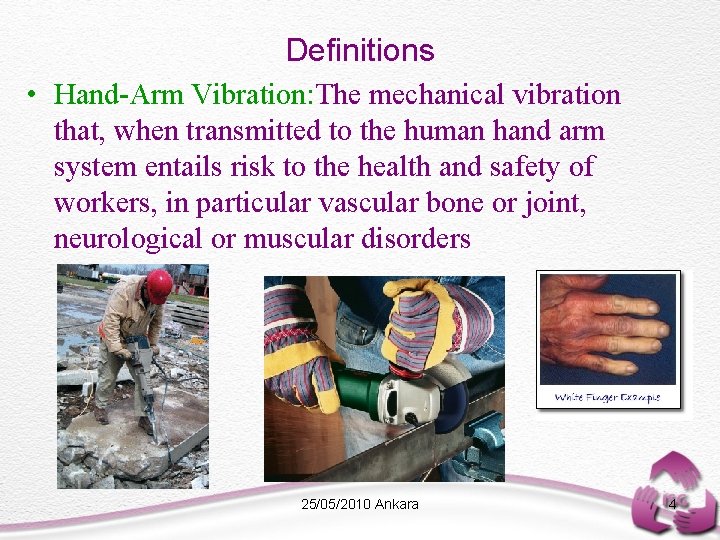 Definitions

• Hand-Arm Vibration:The mechanical vibration that, when transmitted to the human hand arm system entails risk to the health and safety of workers, in particular vascular bone or joint, neurological or muscular disorders

White Finger Example

25/05/2010 Ankara

4